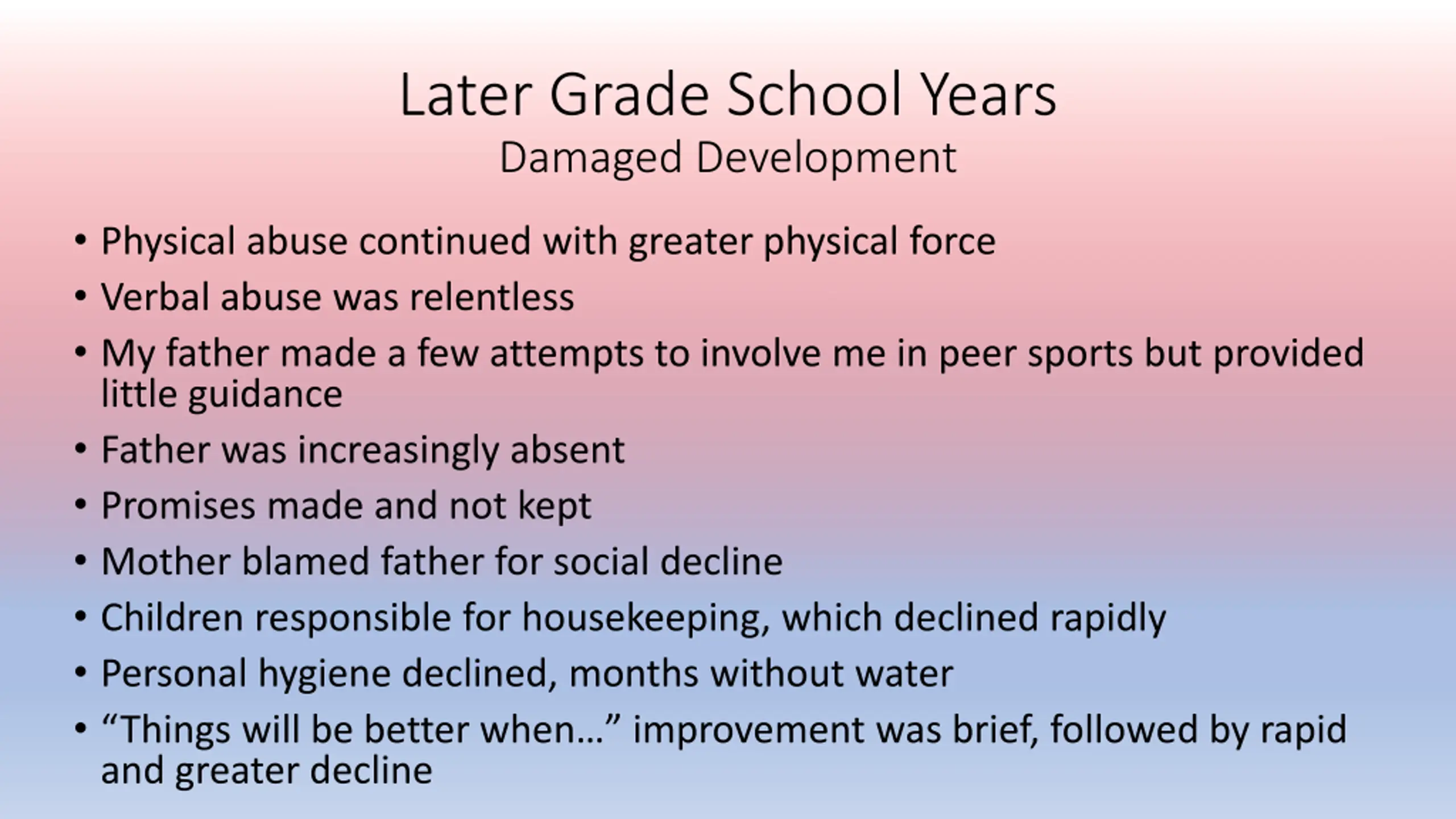 Later Grade School Years
Damaged Development

• Physical abuse continued with greater physical force
• Verbal abuse was relentless
• My father made a few attempts to involve me in peer sports but provided little guidance
• Father was increasingly absent
• Promises made and not kept
• Mother blamed father for social decline
• Children responsible for housekeeping, which declined rapidly
• Personal hygiene declined, months without water
• “Things will be better when…” improvement was brief, followed by rapid and greater decline